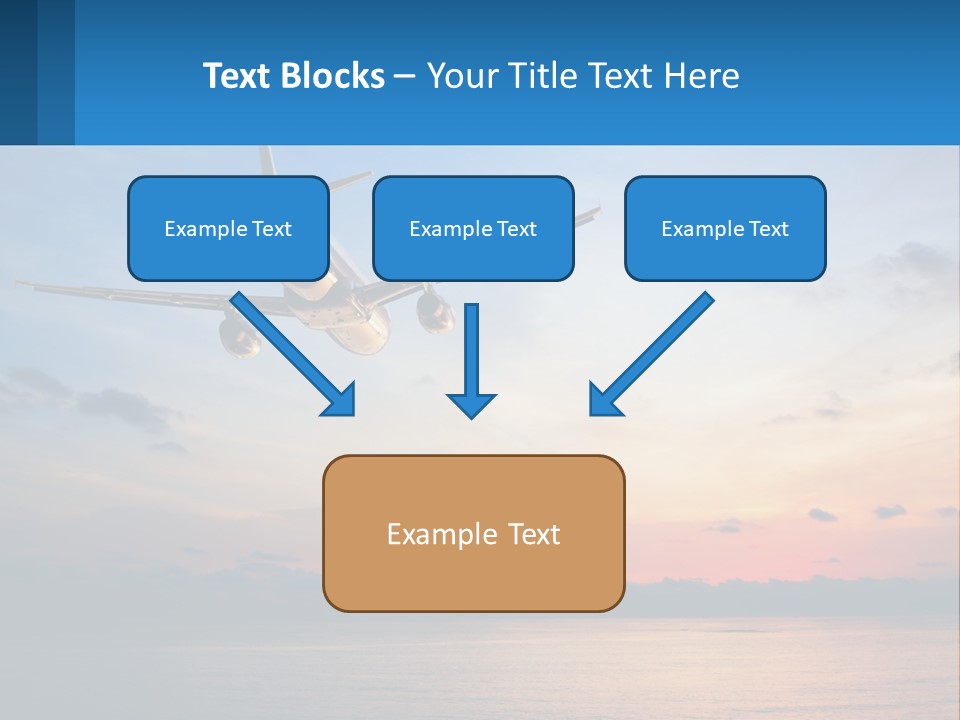 Text Blocks – Your Title Text Here

Example Text

Example Text

Example Text

Example Text